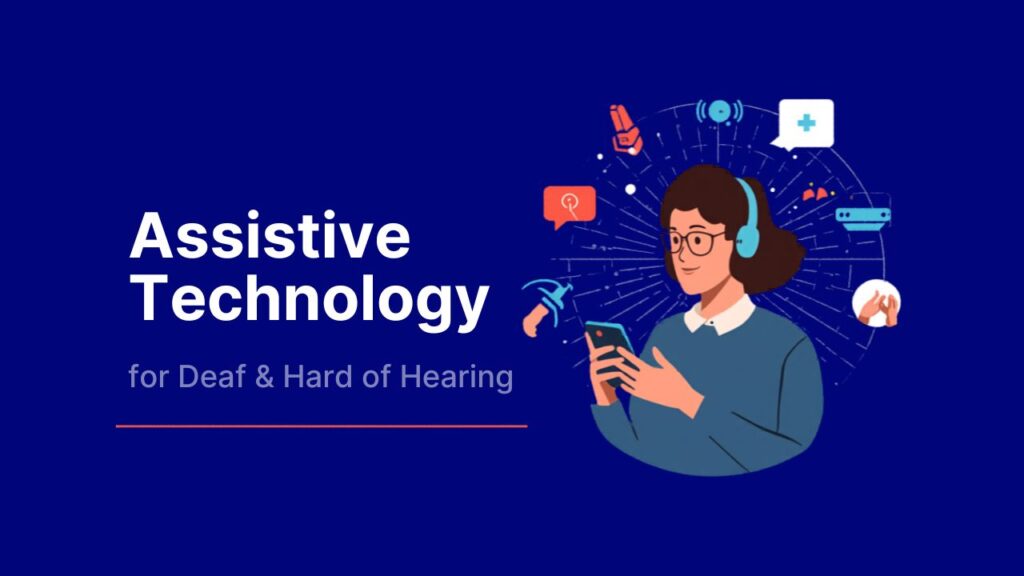 Assistive Technology

for Deaf & Hard of Hearing